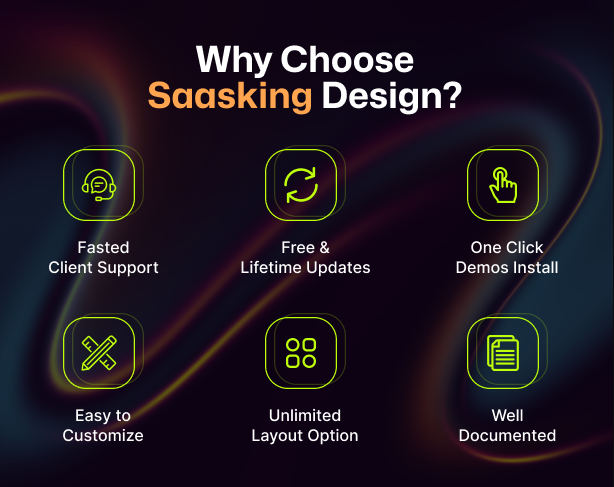 Why Choose Saasking Design?

Fasted Client Support

Free & Lifetime Updates

One Click Demos Install

Easy to Customize

Unlimited Layout Option

Well Documented